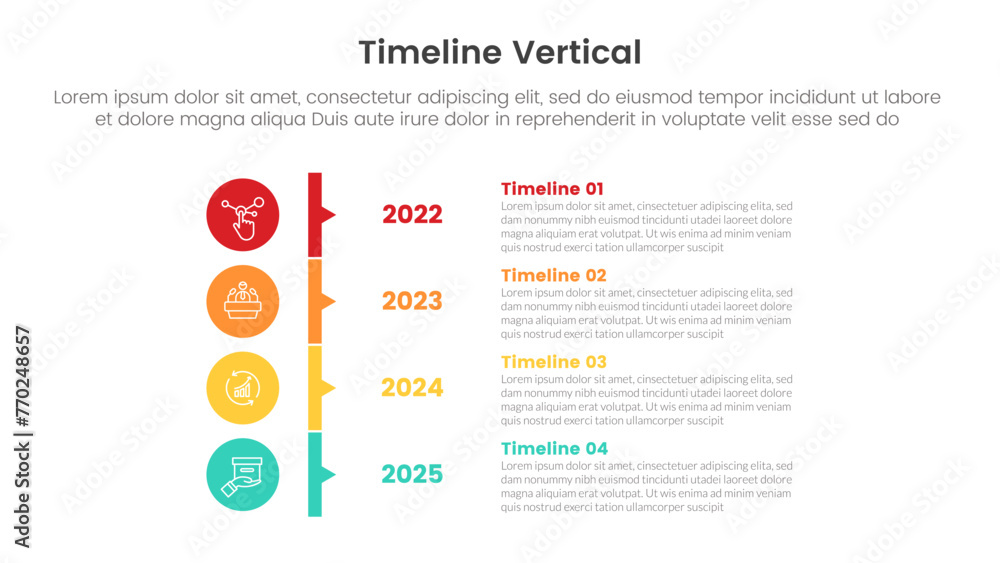 Timeline Vertical

Lorem ipsum dolor sit amet, consectetur adipiscing elit, sed do eiusmod tempor incididunt ut labore et dolore magna aliqua Duis aute irure dolor in reprehenderit in voluptate velit esse sed do

2022

Timeline 01
Lorem ipsum dolor sit amet, cinsectetuer adipiscing elita, sed dam nonummy nibh euismod tincidunti utadei laoreet dolore magna aliquiam erat volutpat. Ut wis enima ad minim veniam quis nostrud exerci tation ullamcorper suscipit

2023

Timeline 02
Lorem ipsum dolor sit amet, cinsectetuer adipiscing elita, sed dam nonummy nibh euismod tincidunti utadei laoreet dolore magna aliquiam erat volutpat. Ut wis enima ad minim veniam quis nostrud exerci tation ullamcorper suscipit

2024

Timeline 03
Lorem ipsum dolor sit amet, cinsectetuer adipiscing elita, sed dam nonummy nibh euismod tincidunti utadei laoreet dolore magna aliquiam erat volutpat. Ut wis enima ad minim veniam quis nostrud exerci tation ullamcorper suscipit

2025

Timeline 04
Lorem ipsum dolor sit amet, cinsectetuer adipiscing elita, sed dam nonummy nibh euismod tincidunti utadei laoreet dolore magna aliquiam erat volutpat. Ut wis enima ad minim veniam quis nostrud exerci tation ullamcorper suscipit

Adobe Stock | #770248657